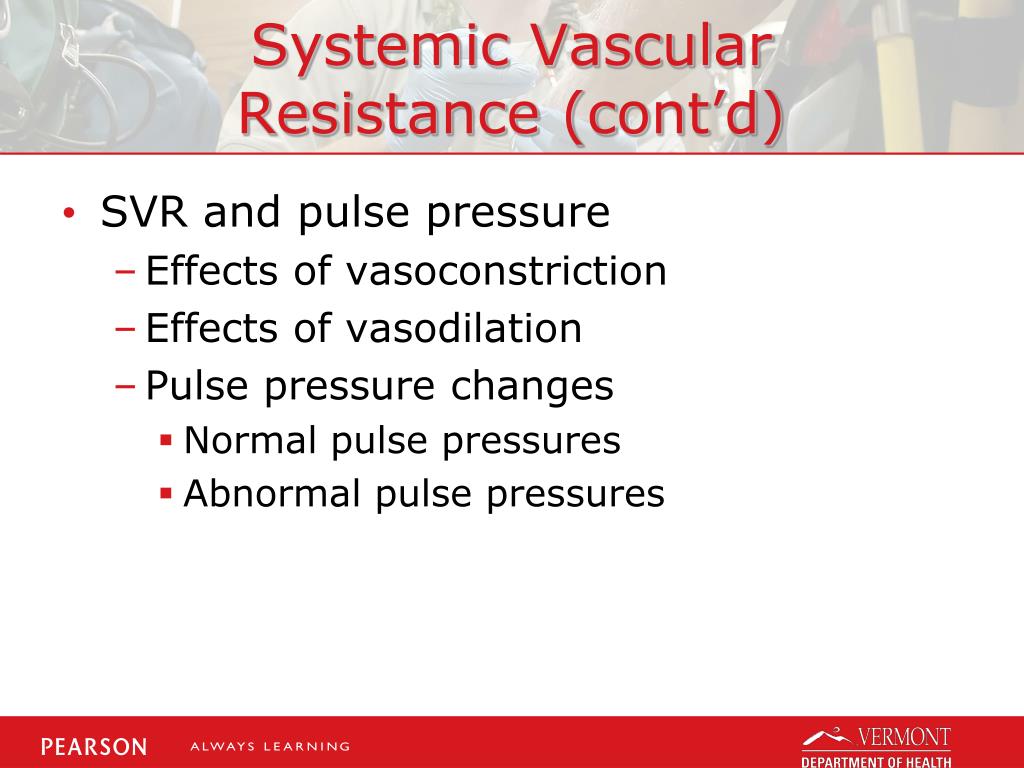 Systemic Vascular Resistance (cont’d)

• SVR and pulse pressure
– Effects of vasoconstriction
– Effects of vasodilation
– Pulse pressure changes
▪ Normal pulse pressures
▪ Abnormal pulse pressures

PEARSON ALWAYS LEARNING

VERMONT
DEPARTMENT OF HEALTH